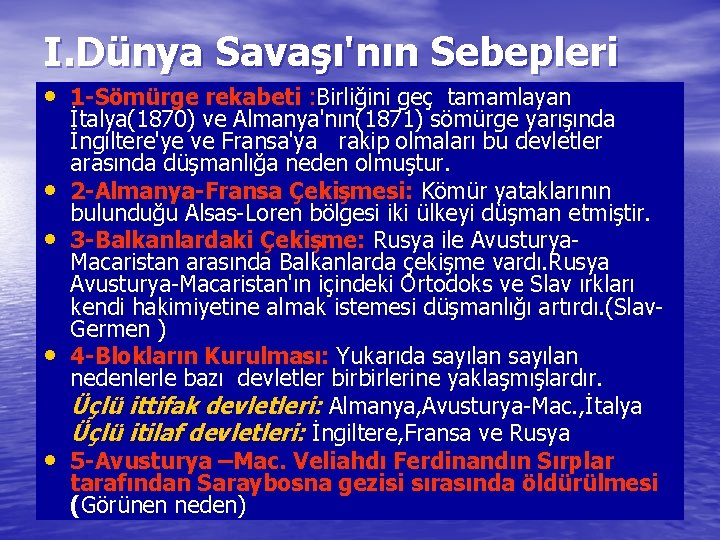 I.Dünya Savaşı'nın Sebepleri

• 1-Sömürge rekabeti :Birliğini geç tamamlayan İtalya(1870) ve Almanya'nın(1871) sömürge yarışında İngiltere'ye ve Fransa'ya rakip olmaları bu devletler arasında düşmanlığa neden olmuştur.
• 2-Almanya-Fransa Çekişmesi: Kömür yataklarının bulunduğu Alsas-Loren bölgesi iki ülkeyi düşman etmiştir.
• 3-Balkanlardaki Çekişme: Rusya ile Avusturya-Macaristan arasında Balkanlarda çekişme vardı.Rusya Avusturya-Macaristan'ın içindeki Ortodoks ve Slav ırkları kendi hakimiyetine almak istemesi düşmanlığı artırdı.(Slav-Germen )
• 4-Blokların Kurulması: Yukarıda sayılan sayılan nedenlerle bazı devletler birbirlerine yaklaşmışlardır.
Üçlü ittifak devletleri: Almanya,Avusturya-Mac.,İtalya
Üçlü itilaf devletleri: İngiltere,Fransa ve Rusya
• 5-Avusturya –Mac. Veliahdı Ferdinandın Sırplar tarafından Saraybosna gezisi sırasında öldürülmesi (Görünen neden)